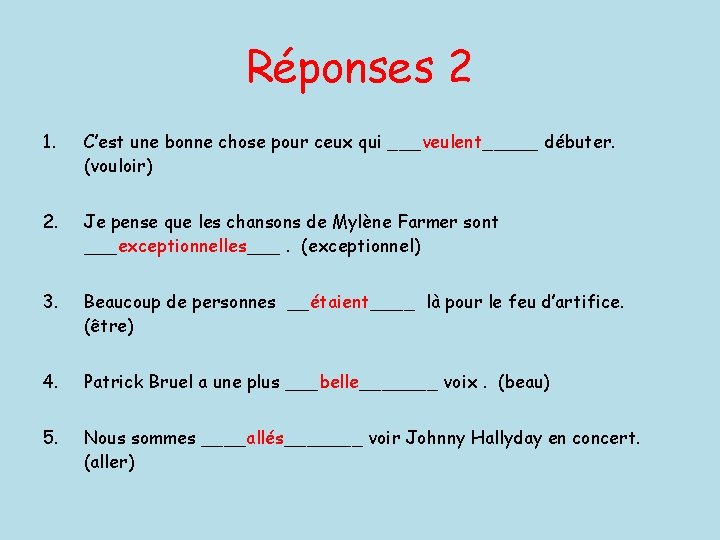 Réponses 2

1. C'est une bonne chose pour ceux qui ___veulent_____ débuter. (vouloir)

2. Je pense que les chansons de Mylène Farmer sont ___exceptionnelles___ . (exceptionnel)

3. Beaucoup de personnes __étaient____ là pour le feu d'artifice. (être)

4. Patrick Bruel a une plus ___belle_______ voix . (beau)

5. Nous sommes ____allés_______ voir Johnny Hallyday en concert. (aller)